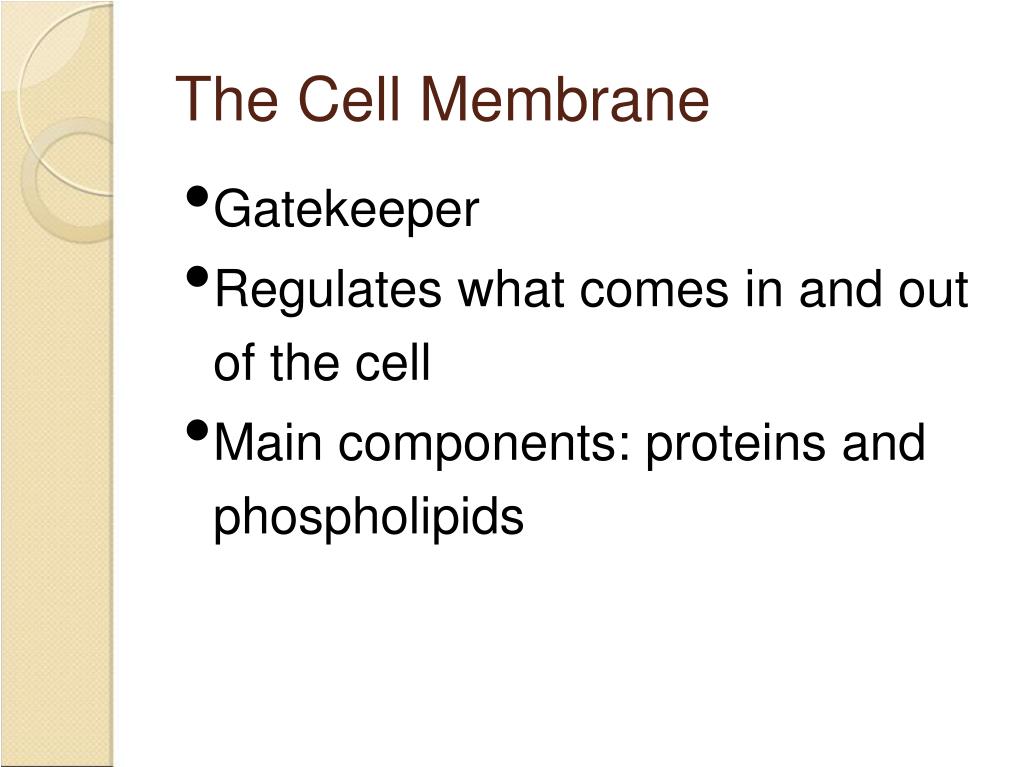 The Cell Membrane

• Gatekeeper
• Regulates what comes in and out of the cell
• Main components: proteins and phospholipids